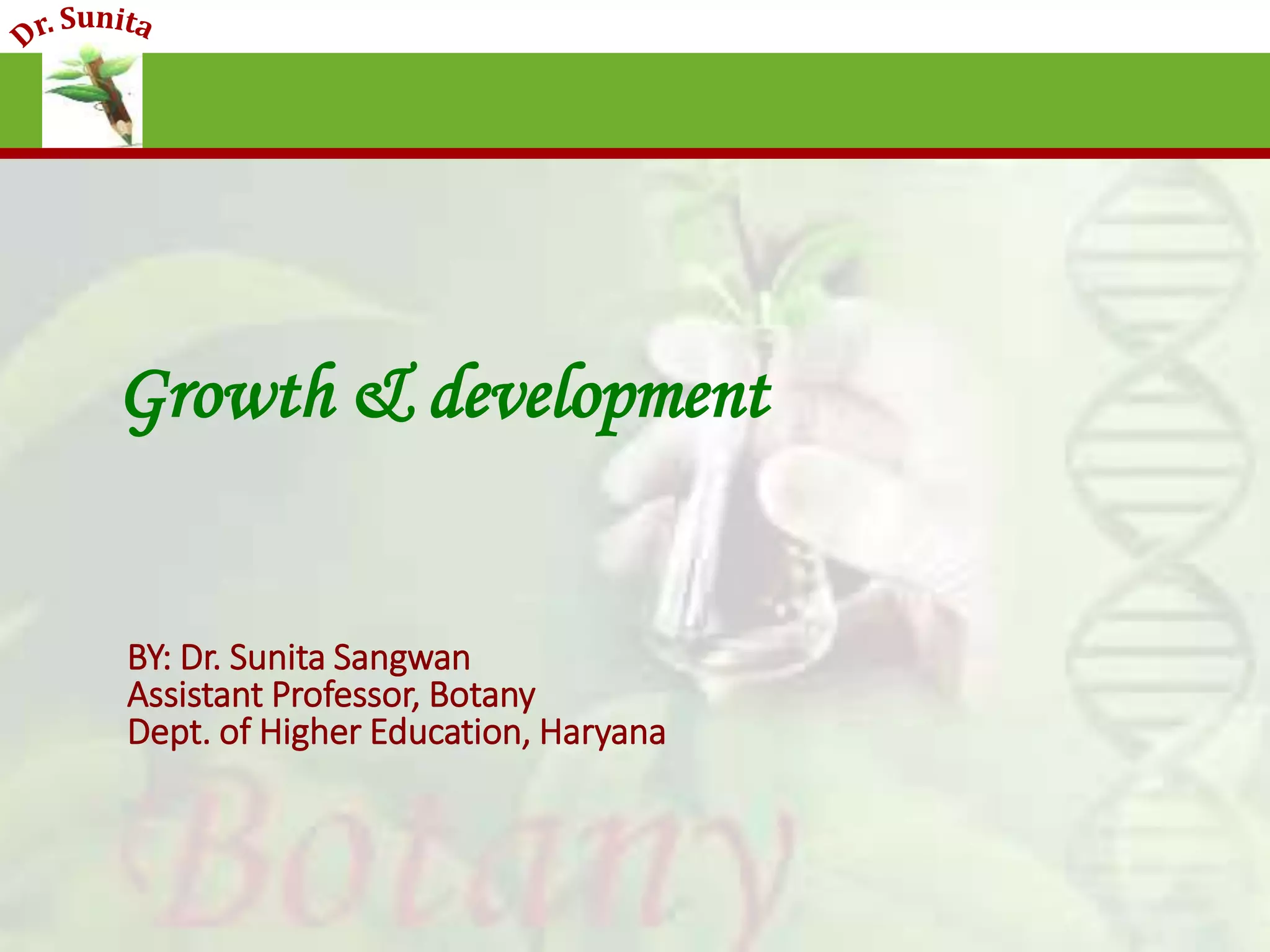 Dr. Sunita

Growth & development

BY: Dr. Sunita Sangwan
Assistant Professor, Botany
Dept. of Higher Education, Haryana

Botany